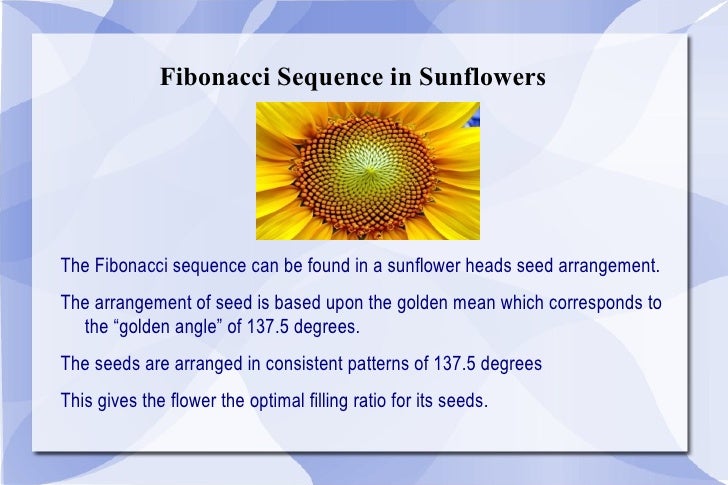 Fibonacci Sequence in Sunflowers

The Fibonacci sequence can be found in a sunflower heads seed arrangement.

The arrangement of seed is based upon the golden mean which corresponds to the “golden angle” of 137.5 degrees.

The seeds are arranged in consistent patterns of 137.5 degrees

This gives the flower the optimal filling ratio for its seeds.